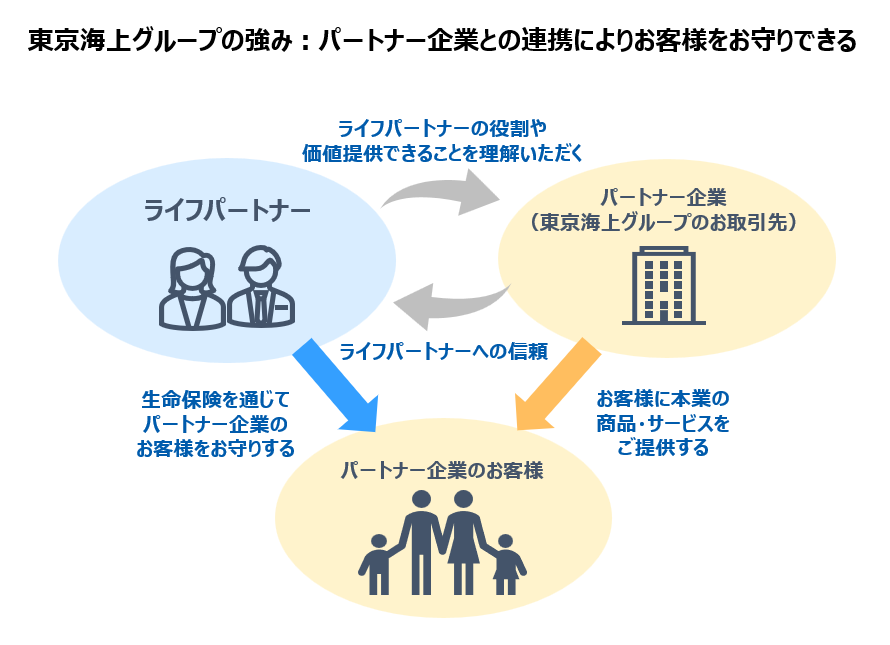 東京海上グループの強み：パートナー企業との連携によりお客様をお守りできる

ライフパートナーの役割や
価値提供できることを理解いただく

ライフパートナー

パートナー企業
（東京海上グループのお取引先）

ライフパートナーへの信頼

生命保険を通じて
パートナー企業の
お客様をお守りする

お客様に本業の
商品・サービスを
ご提供する

パートナー企業のお客様